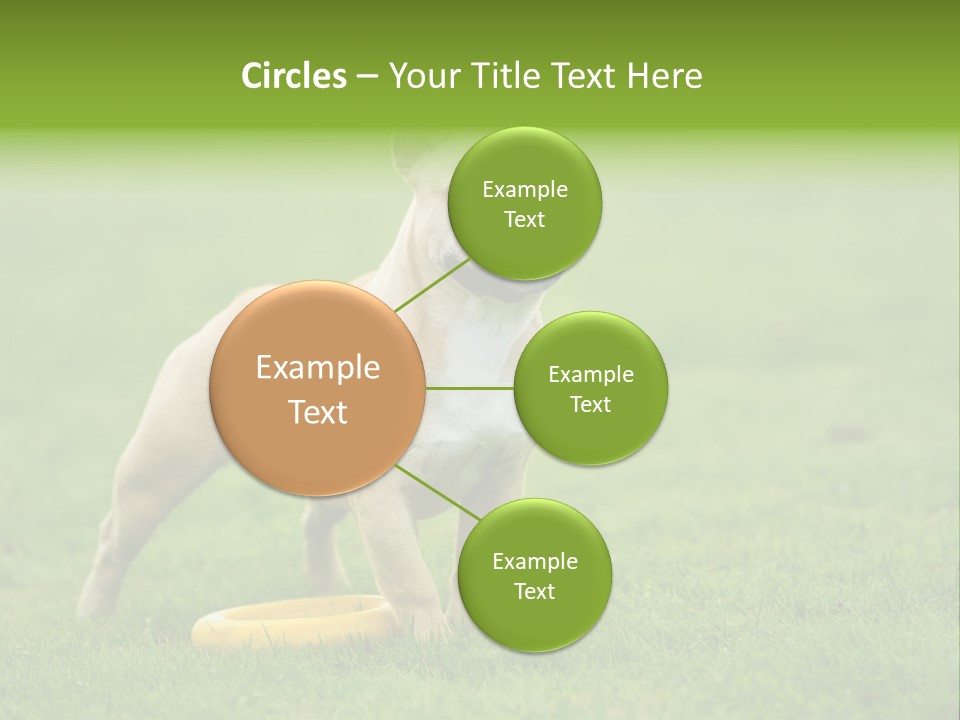 Circles – Your Title Text Here

Example Text

Example Text

Example Text

Example Text